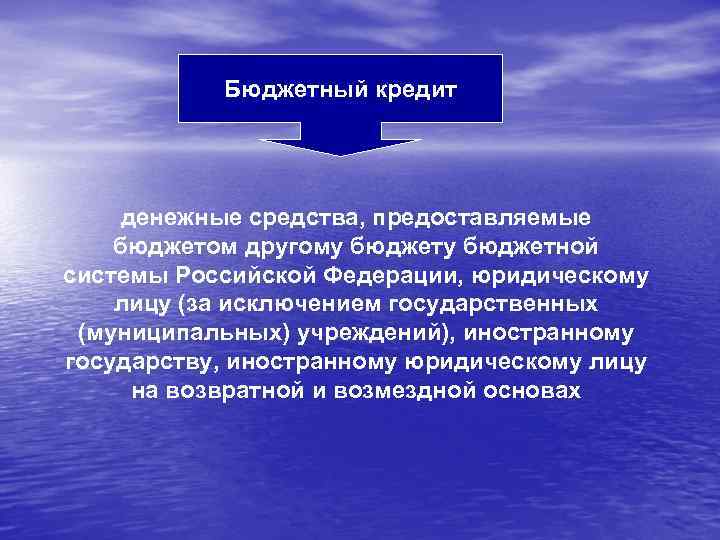 Бюджетный кредит

денежные средства, предоставляемые бюджетом другому бюджету бюджетной системы Российской Федерации, юридическому лицу (за исключением государственных (муниципальных) учреждений), иностранному государству, иностранному юридическому лицу на возвратной и возмездной основах